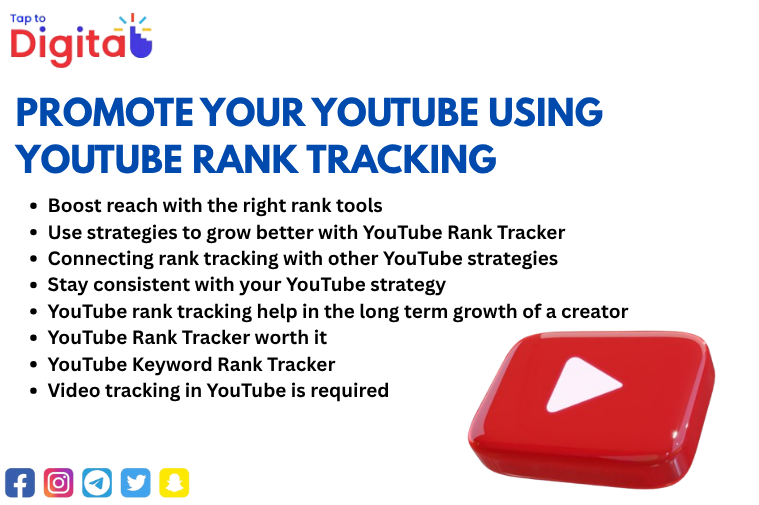 Tap to
Digital

PROMOTE YOUR YOUTUBE USING YOUTUBE RANK TRACKING

- Boost reach with the right rank tools
- Use strategies to grow better with YouTube Rank Tracker
- Connecting rank tracking with other YouTube strategies
- Stay consistent with your YouTube strategy
- YouTube rank tracking help in the long term growth of a creator
- YouTube Rank Tracker worth it
- YouTube Keyword Rank Tracker
- Video tracking in YouTube is required